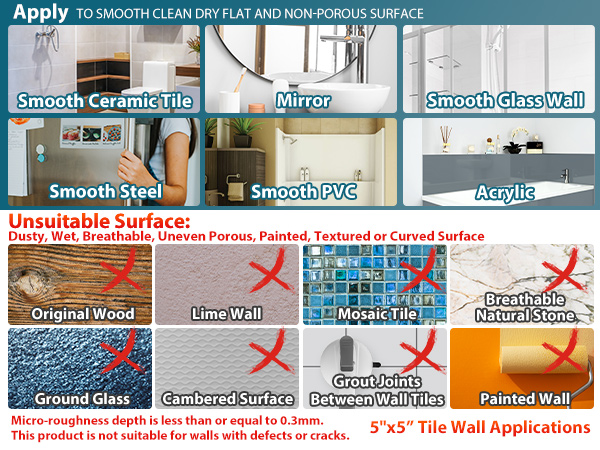 Apply TO SMOOTH CLEAN DRY FLAT AND NON-POROUS SURFACE

Smooth Ceramic Tile

Mirror

Smooth Glass Wall

Smooth Steel

Smooth PVC

Acrylic

Unsuitable Surface:
Dusty, Wet, Breathable, Uneven Porous, Painted, Textured or Curved Surface

Original Wood

Lime Wall

Mosaic Tile

Breathable Natural Stone

Ground Glass

Cambered Surface

Grout Joints Between Wall Tiles

Painted Wall

Micro-roughness depth is less than or equal to 0.3mm.
This product is not suitable for walls with defects or cracks.

5"x5" Tile Wall Applications